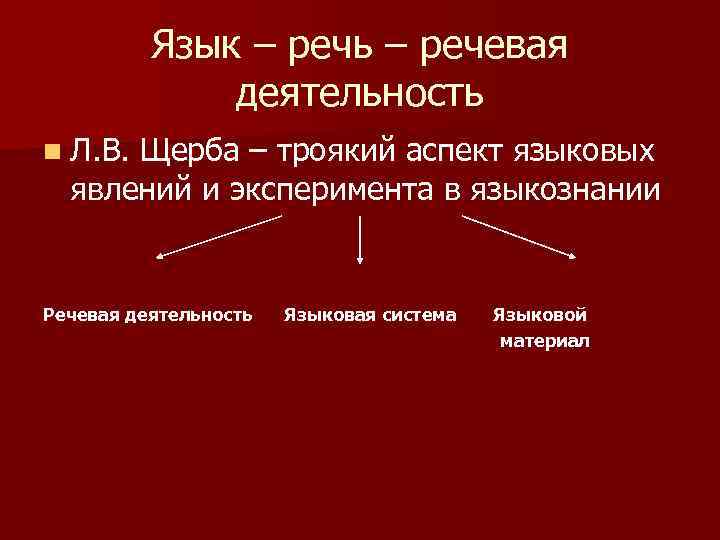 Язык – речь – речевая деятельность

Л.В. Щерба – троякий аспект языковых явлений и эксперимента в языкознании

Речевая деятельность

Языковая система

Языковой материал